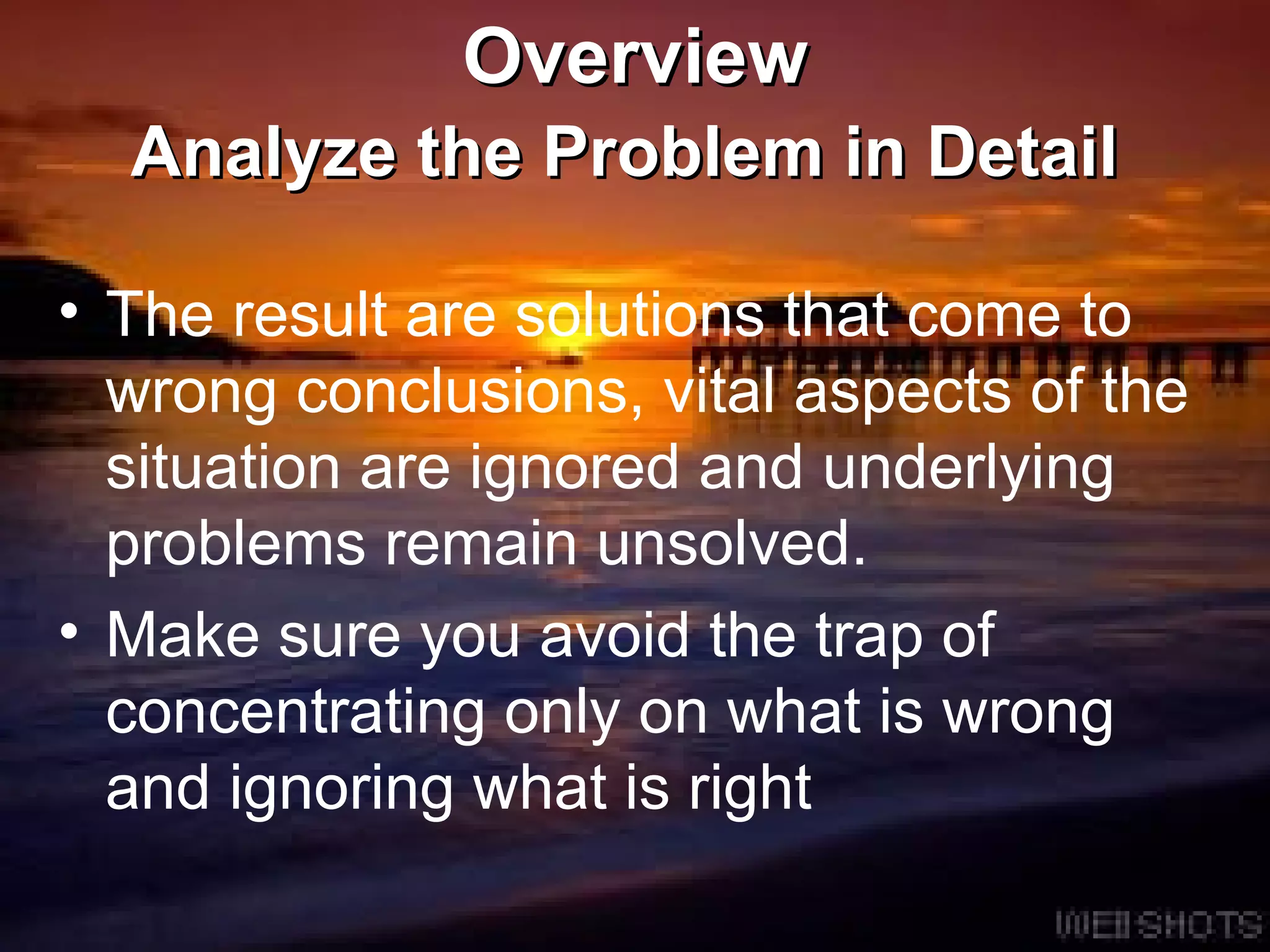 Overview
Analyze the Problem in Detail

• The result are solutions that come to wrong conclusions, vital aspects of the situation are ignored and underlying problems remain unsolved.
• Make sure you avoid the trap of concentrating only on what is wrong and ignoring what is right

WEBSHOTS